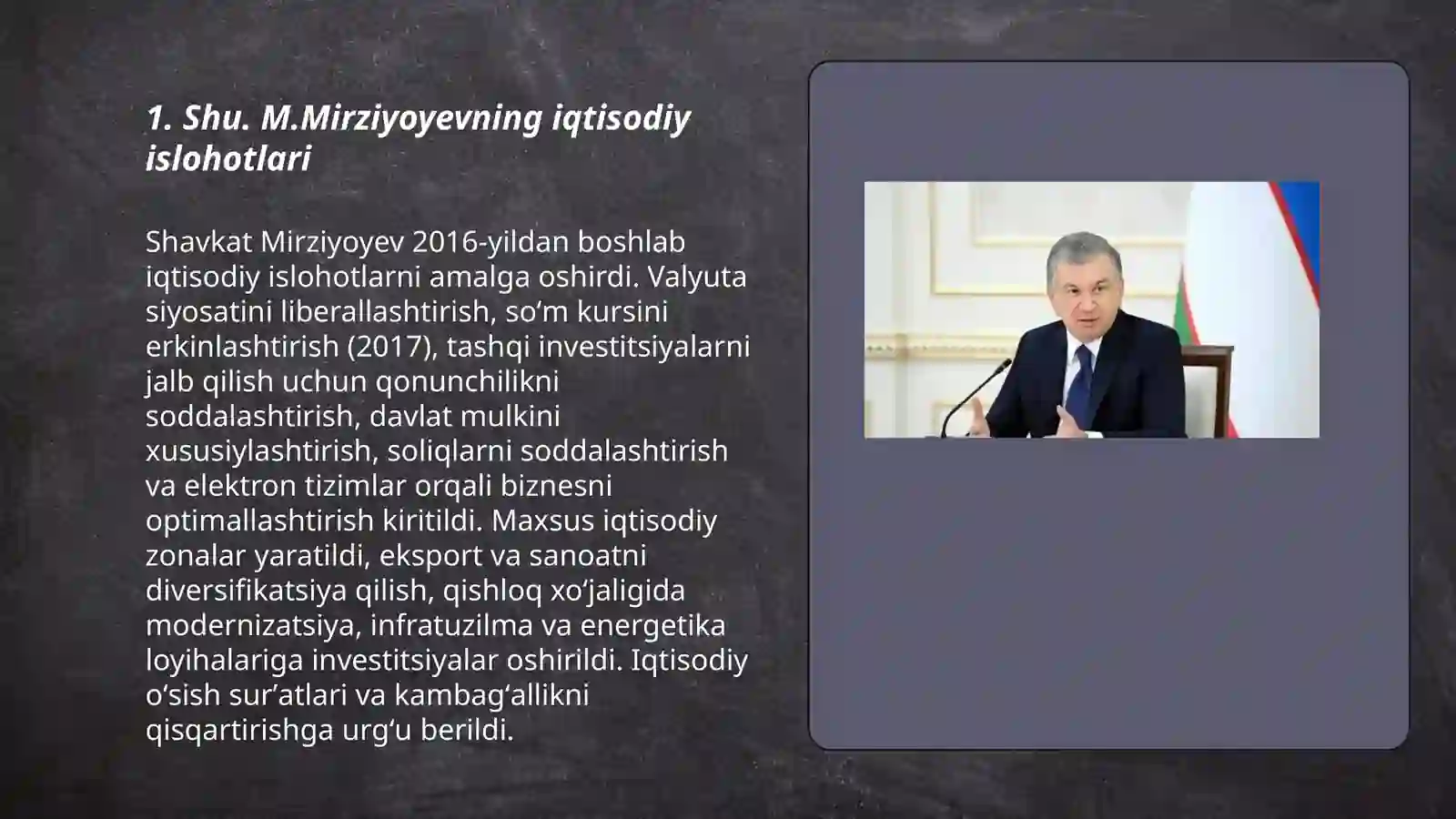 1. Shu. M.Mirziyoyevning iqtisodiy islohotlari

Shavkat Mirziyoyev 2016-yildan boshlab iqtisodiy islohotlarni amalga oshirdi. Valyuta siyosatini liberallashtirish, so‘m kursini erkinlashtirish (2017), tashqi investitsiyalarni jalb qilish uchun qonunchilikni soddalashtirish, davlat mulkini xususiylashtirish, soliqlarni soddalashtirish va elektron tizimlar orqali biznesni optimallashtirish kiritildi. Maxsus iqtisodiy zonalar yaratildi, eksport va sanoatni diversifikatsiya qilish, qishloq xo‘jaligida modernizatsiya, infratuzilma va energetika loyihalariga investitsiyalar oshirildi. Iqtisodiy o‘sish sur’atlari va kambag‘allikni qisqartirishga urg‘u berildi.